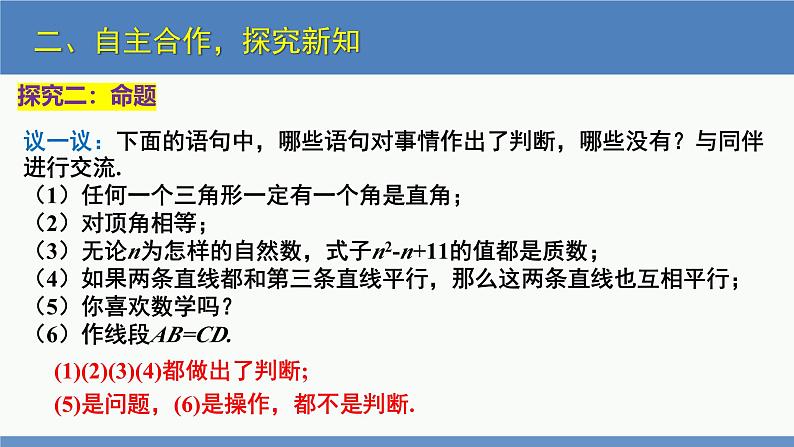 二、自主合作，探究新知

探究二：命题

议一议：下面的语句中，哪些语句对事情作出了判断，哪些没有？与同伴进行交流.

（1）任何一个三角形一定有一个角是直角；

（2）对顶角相等；

（3）无论$n$为怎样的自然数，式子$n^2-n+11$的值都是质数；

（4）如果两条直线都和第三条直线平行，那么这两条直线也互相平行；

（5）你喜欢数学吗？

（6）作线段$AB=CD$.

(1)(2)(3)(4)都做出了判断;

(5)是问题，(6)是操作，都不是判断.